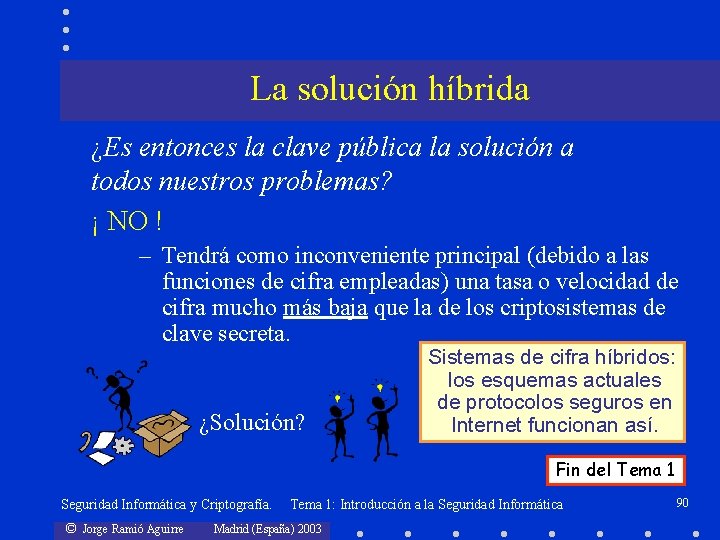 La solución híbrida

¿Es entonces la clave pública la solución a todos nuestros problemas?

¡ NO !

– Tendrá como inconveniente principal (debido a las funciones de cifra empleadas) una tasa o velocidad de cifra mucho más baja que la de los criptosistemas de clave secreta.

¿Solución?

Sistemas de cifra híbridos: los esquemas actuales de protocolos seguros en Internet funcionan así.

Fin del Tema 1

Seguridad Informática y Criptografía. Tema 1: Introducción a la Seguridad Informática

90

© Jorge Ramió Aguirre Madrid (España) 2003